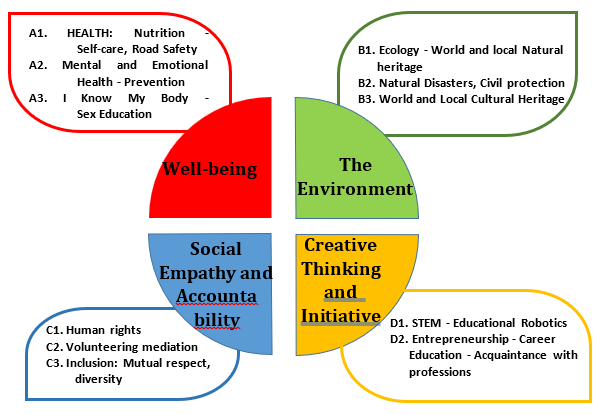 A1. HEALTH: Nutrition - Self-care, Road Safety
A2. Mental and Emotional Health - Prevention
A3. I Know My Body - Sex Education

B1. Ecology - World and local Natural heritage
B2. Natural Disasters, Civil protection
B3. World and Local Cultural Heritage

Well-being

The Environment

Social Empathy and Accounta bility

Creative Thinking and Initiative

C1. Human rights
C2. Volunteering mediation
C3. Inclusion: Mutual respect, diversity

D1. STEM - Educational Robotics
D2. Entrepreneurship - Career Education - Acquaintance with professions